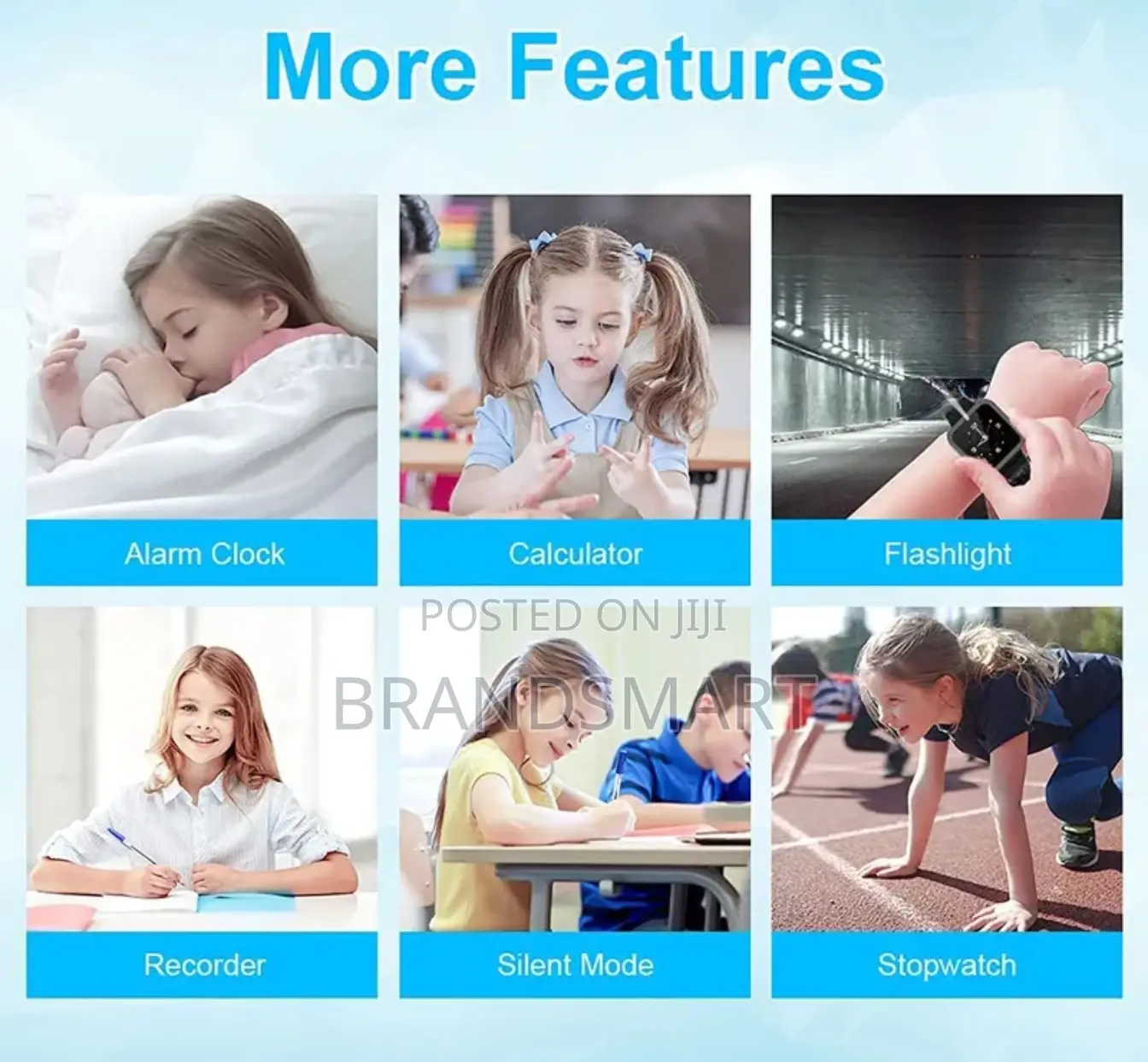 More Features

Alarm Clock

Calculator

Flashlight

POSTED ON JIJI

BRANDSMART

Recorder

Silent Mode

Stopwatch